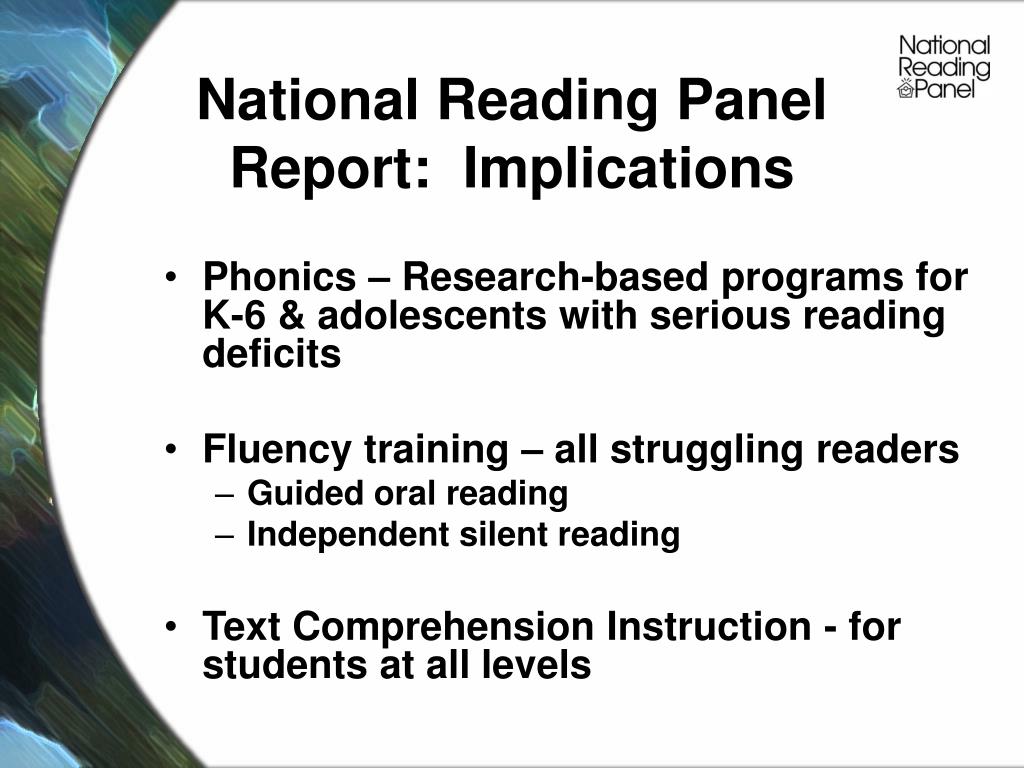 National Reading Panel

National Reading Panel Report: Implications

• Phonics – Research-based programs for K-6 & adolescents with serious reading deficits

• Fluency training – all struggling readers
– Guided oral reading
– Independent silent reading

• Text Comprehension Instruction - for students at all levels